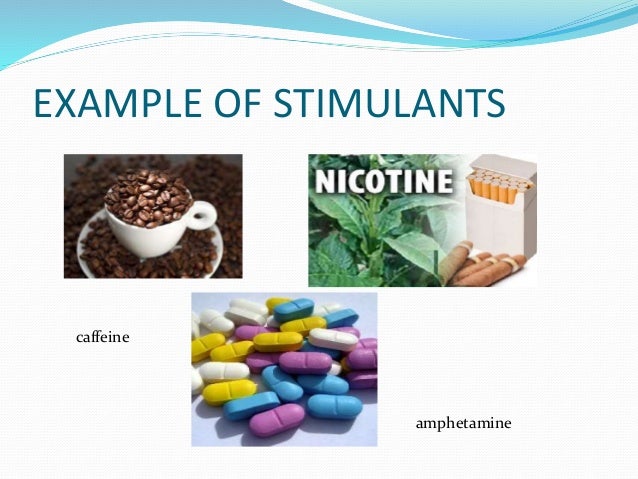 EXAMPLE OF STIMULANTS

NICOTINE

caffeine

amphetamine